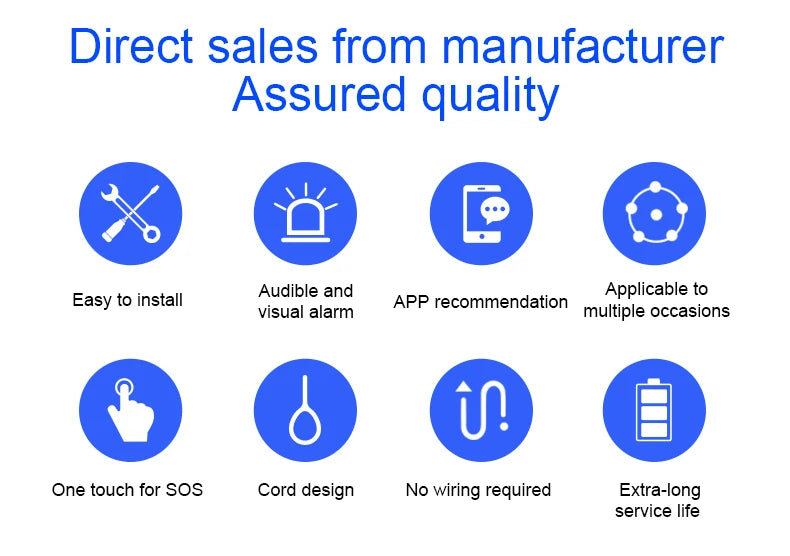 Direct sales from manufacturer
Assured quality

Easy to install

Audible and visual alarm

APP recommendation

Applicable to multiple occasions

One touch for SOS

Cord design

No wiring required

Extra-long service life